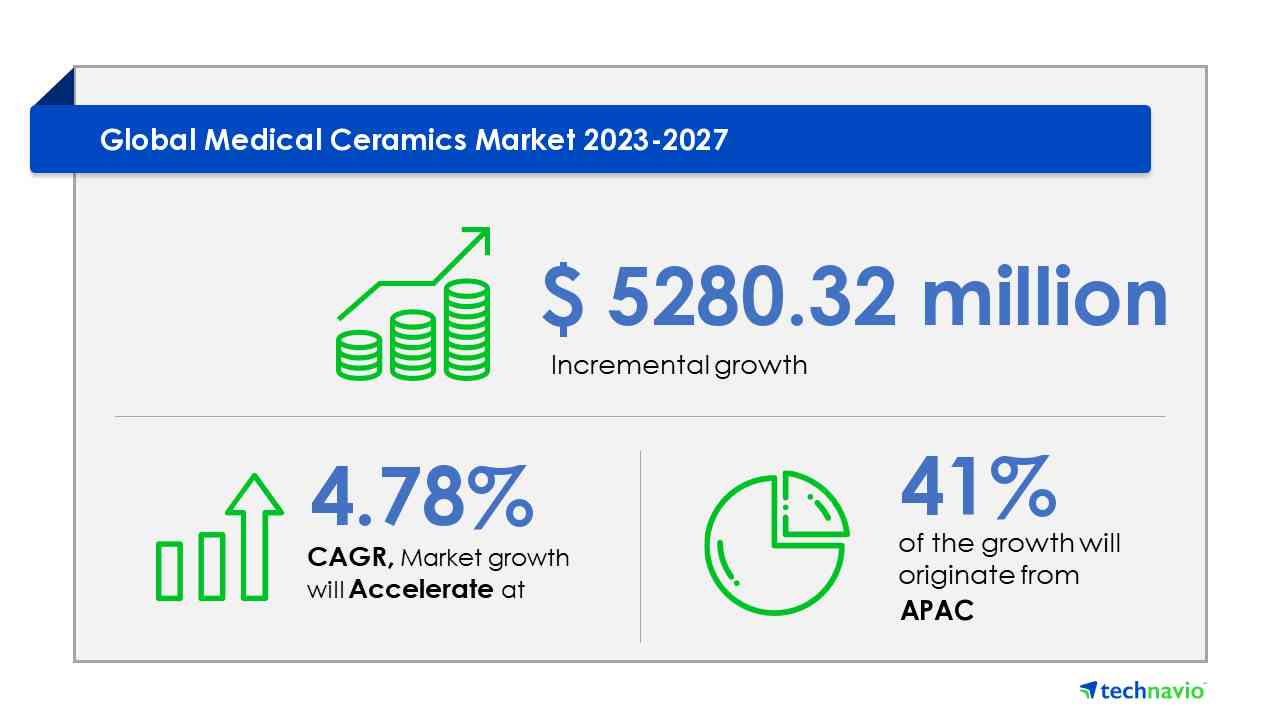 Global Medical Ceramics Market 2023-2027

$ 5280.32 million

Incremental growth

4.78%

CAGR, Market growth will Accelerate at

41%

of the growth will originate from APAC

technavio